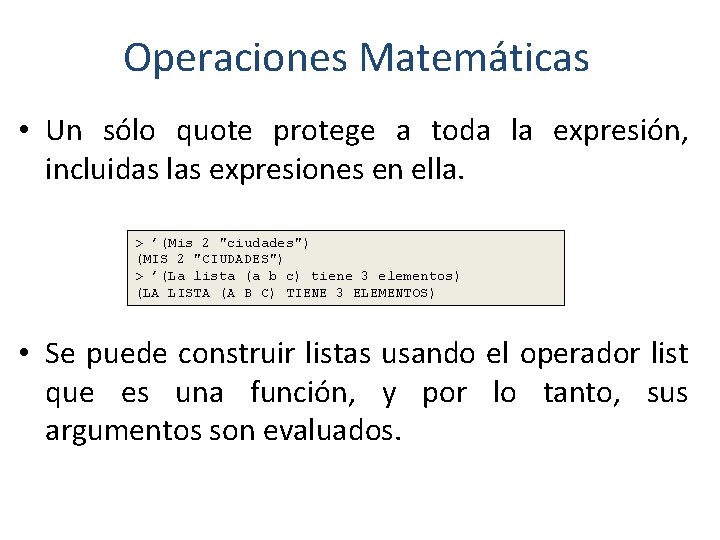 Operaciones Matemáticas

• Un sólo quote protege a toda la expresión, incluidas las expresiones en ella.

> '(Mis 2 "ciudades")
(MIS 2 "CIUDADES")
> '(La lista (a b c) tiene 3 elementos)
(LA LISTA (A B C) TIENE 3 ELEMENTOS)

• Se puede construir listas usando el operador list que es una función, y por lo tanto, sus argumentos son evaluados.